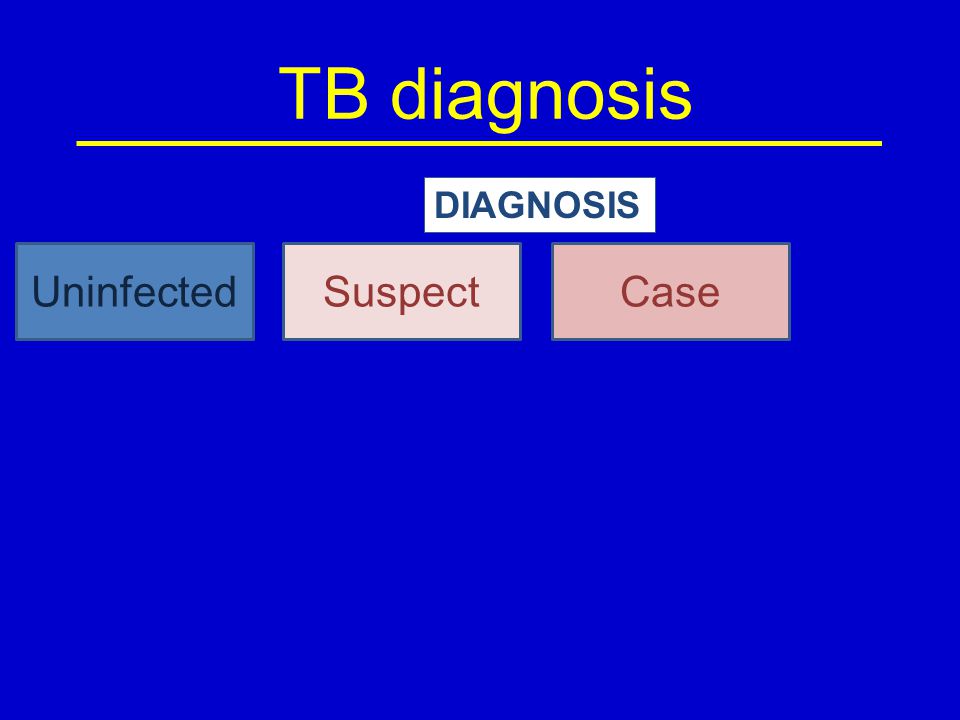 TB diagnosis

DIAGNOSIS

Uninfected

Suspect

Case